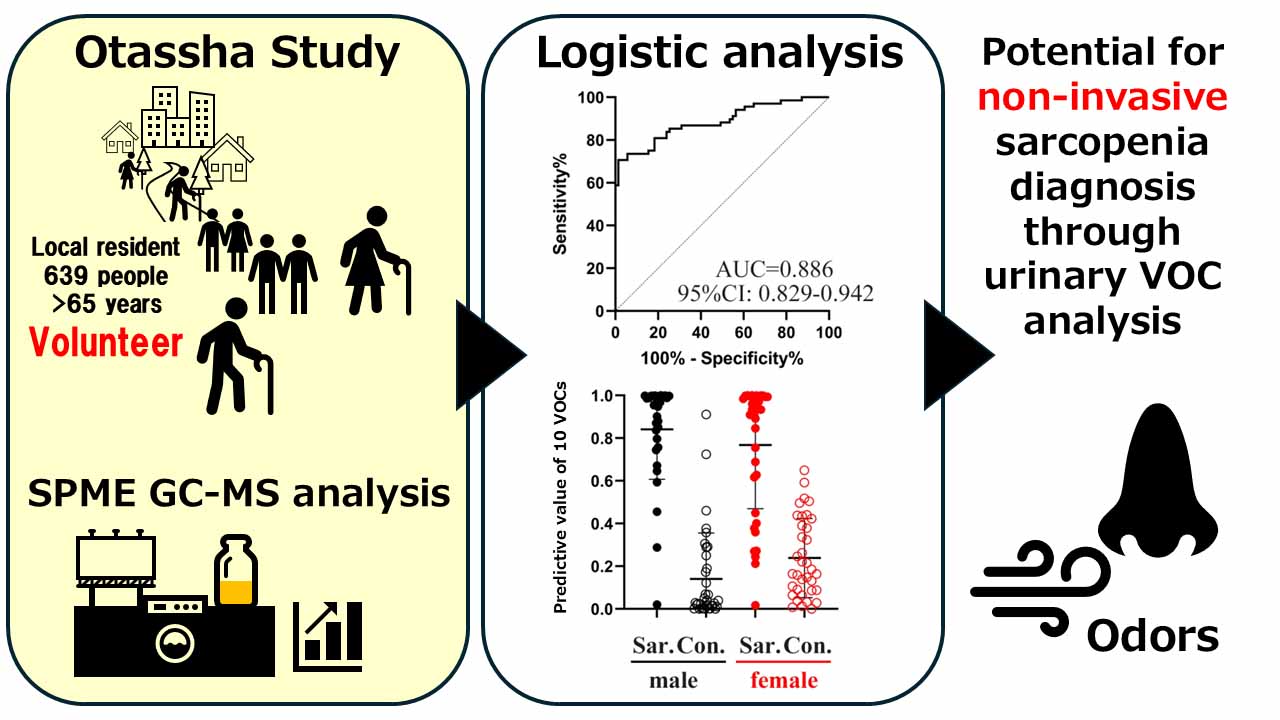 Otassha Study

Local resident
639 people
>65 years
Volunteer

SPME GC-MS analysis

Logistic analysis

Sensitivity%
100
80
60
40
20
0
0 20 40 60 80 100
100% - Specificity%
AUC=0.886
95%CI: 0.829-0.942

Predictive value of 10 VOCs
1.0
0.8
0.6
0.4
0.2
0.0
Sar. Con. Sar. Con.
male female

Potential for non-invasive sarcopenia diagnosis through urinary VOC analysis

Odors